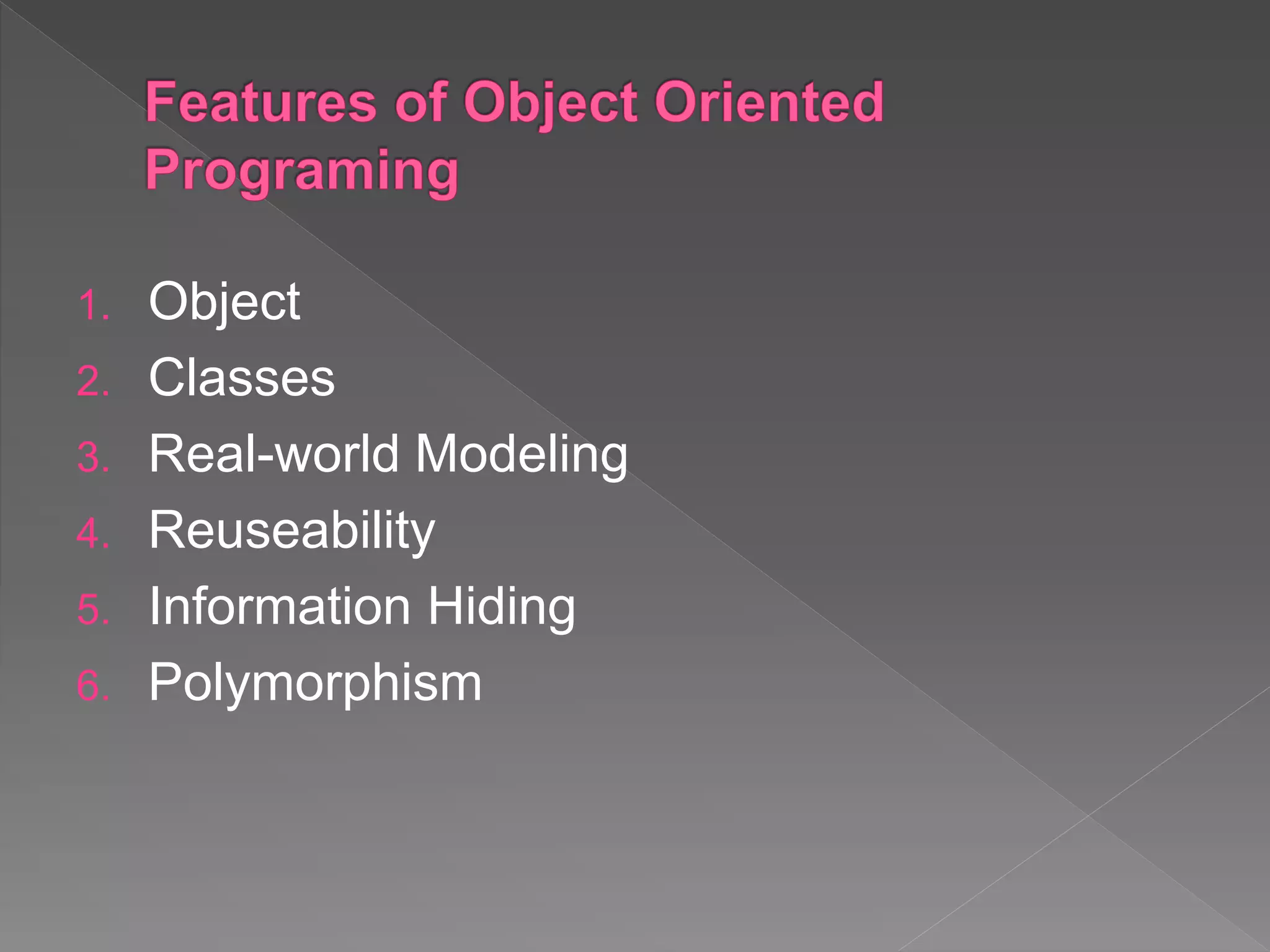 Features of Object Oriented Programing

1. Object
2. Classes
3. Real-world Modeling
4. Reuseability
5. Information Hiding
6. Polymorphism